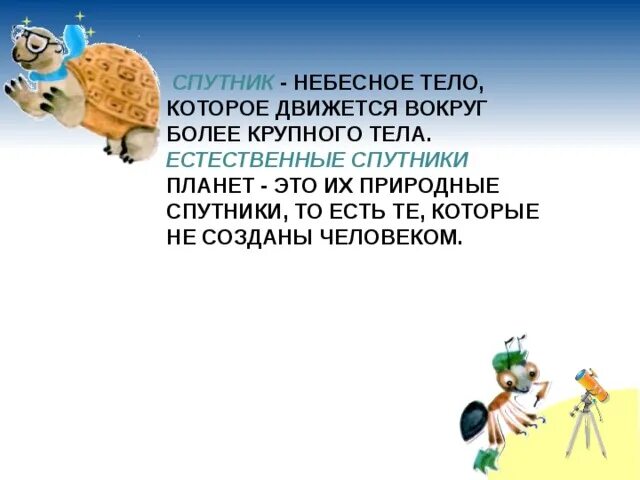 СПУТНИК - НЕБЕСНОЕ ТЕЛО, КОТОРОЕ ДВИЖЕТСЯ ВОКРУГ БОЛЕЕ КРУПНОГО ТЕЛА. ЕСТЕСТВЕННЫЕ СПУТНИКИ ПЛАНЕТ - ЭТО ИХ ПРИРОДНЫЕ СПУТНИКИ, ТО ЕСТЬ ТЕ, КОТОРЫЕ НЕ СОЗДАНЫ ЧЕЛОВЕКОМ.